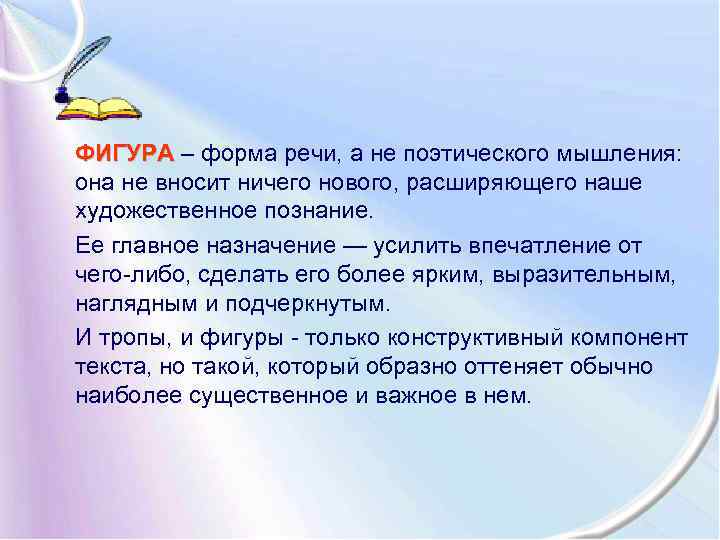 ФИГУРА – форма речи, а не поэтического мышления: она не вносит ничего нового, расширяющего наше художественное познание.

Ее главное назначение — усилить впечатление от чего-либо, сделать его более ярким, выразительным, наглядным и подчеркнутым.

И тропы, и фигуры - только конструктивный компонент текста, но такой, который образно оттеняет обычно наиболее существенное и важное в нем.